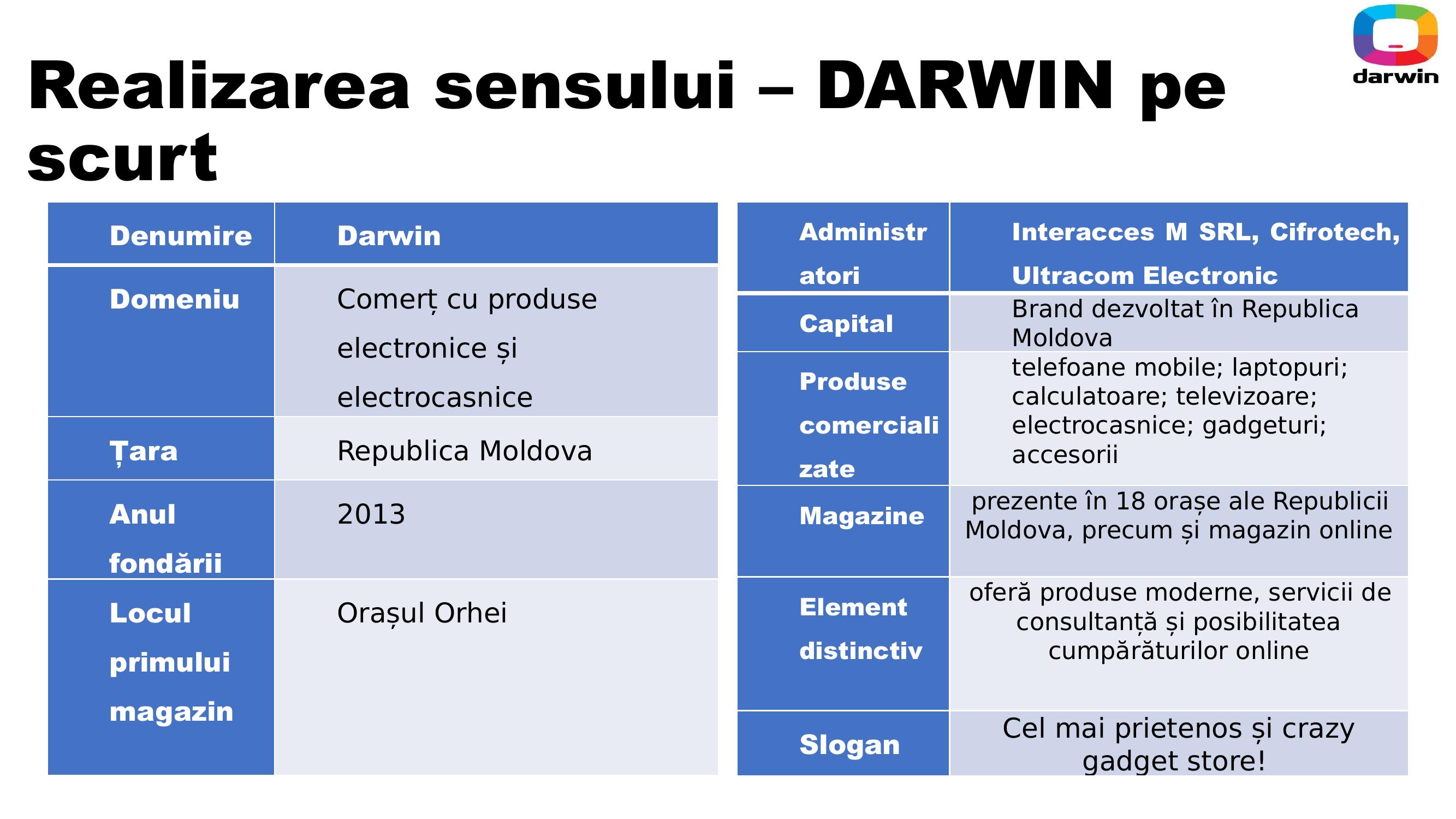 darwin

Realizarea sensului – DARWIN pe scurt

| Denumire | Darwin |
|---|---|
| Domeniu | Comerț cu produse electronice și electrocasnice |
| Țara | Republica Moldova |
| Anul fondării | 2013 |
| Locul primului magazin | Orașul Orhei |

| Administratori | Interacces M SRL, Cifrotech, Ultracom Electronic |
|---|---|
| Capital | Brand dezvoltat în Republica Moldova |
| Produse comercializate | telefoane mobile; laptopuri; calculatoare; televizoare; electrocasnice; gadgeturi; accesorii |
| Magazine | prezente în 18 orașe ale Republicii Moldova, precum și magazin online |
| Element distinctiv | oferă produse moderne, servicii de consultanță și posibilitatea cumpărăturilor online |
| Slogan | Cel mai prietenos și crazy gadget store! |